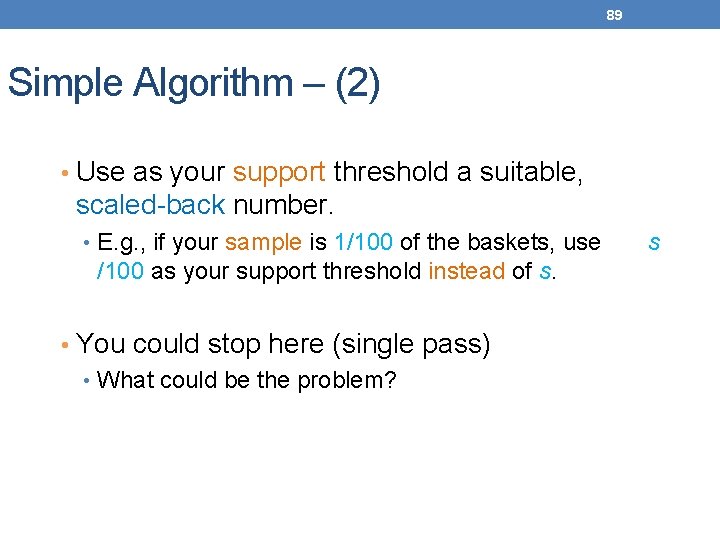 89

Simple Algorithm – (2)

• Use as your support threshold a suitable, scaled-back number.

• E.g., if your sample is 1/100 of the baskets, use s /100 as your support threshold instead of s.

• You could stop here (single pass)

• What could be the problem?